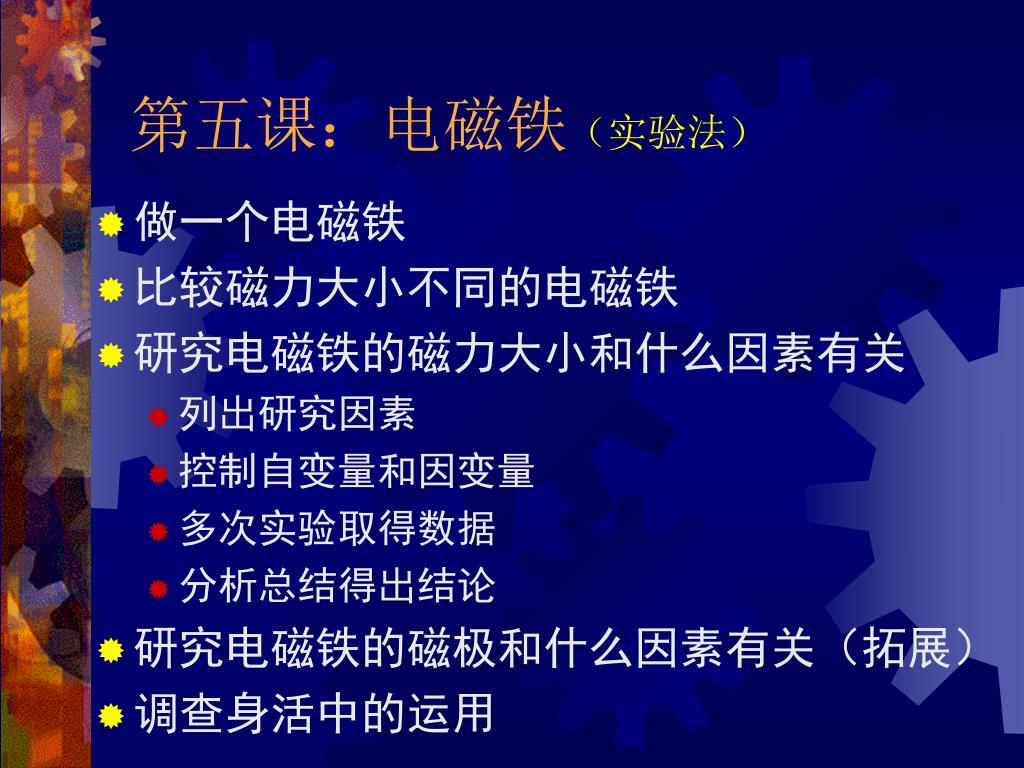 第五课：电磁铁（实验法）

做一个电磁铁
比较磁力大小不同的电磁铁
研究电磁铁的磁力大小和什么因素有关
列出研究因素
控制自变量和因变量
多次实验取得数据
分析总结得出结论
研究电磁铁的磁极和什么因素有关（拓展）
调查身活中的运用